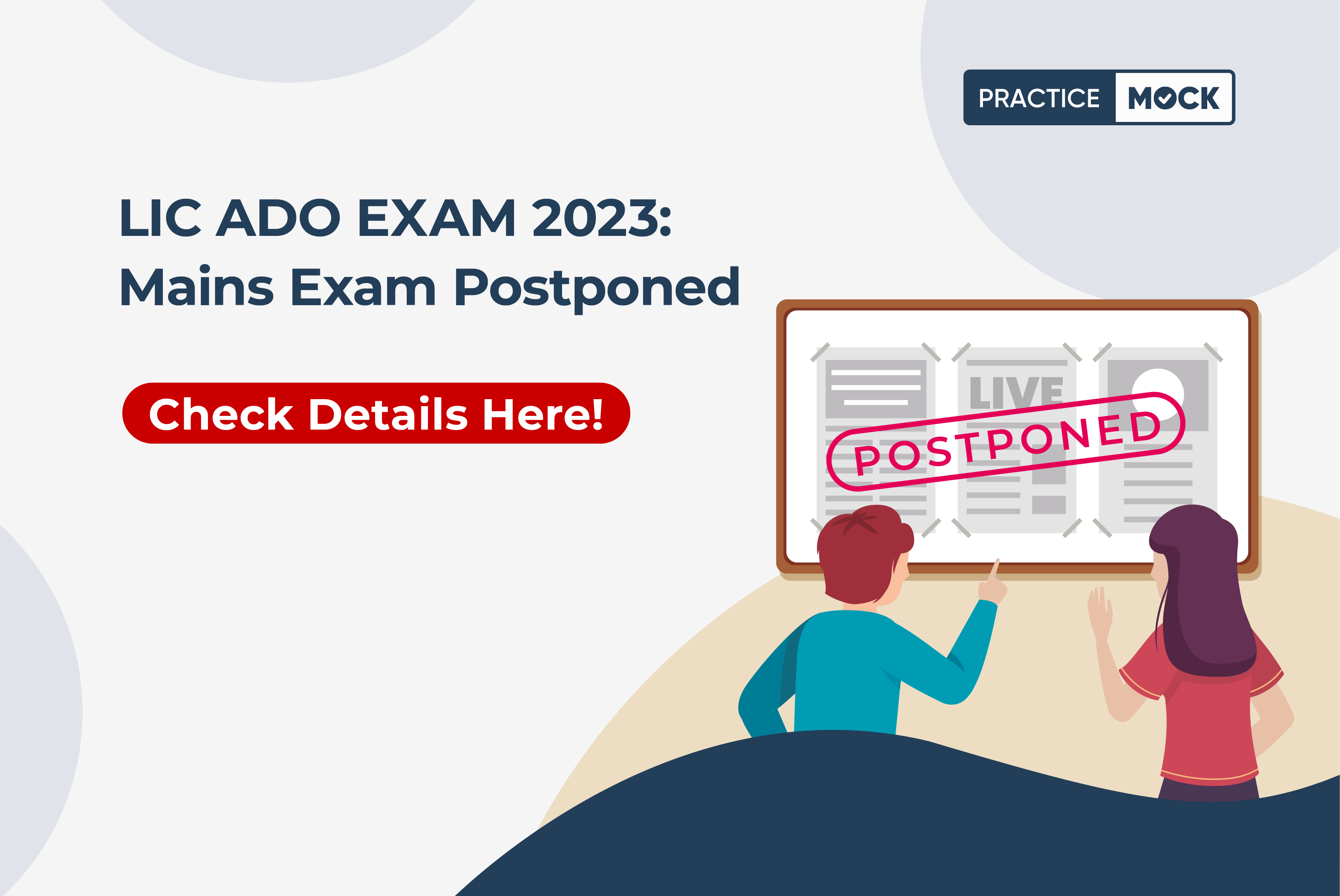 PRACTICE MOCK

LIC ADO EXAM 2023: Mains Exam Postponed

Check Details Here!

LIVE

POSTPONED